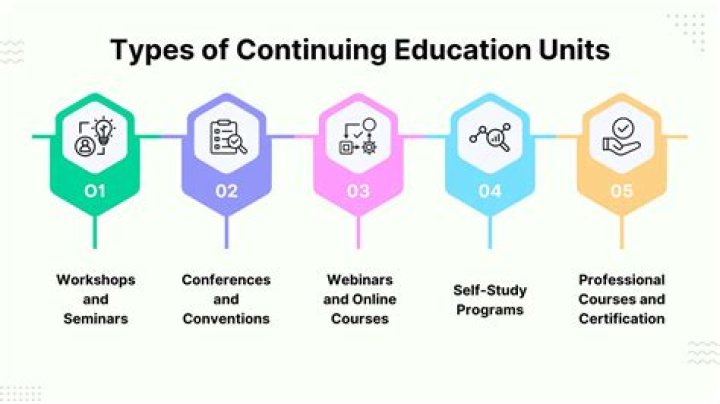 Types of Continuing Education Units

01

Workshops and Seminars

02

Conferences and Conventions

03

Webinars and Online Courses

04

Self-Study Programs

05

Professional Courses and Certification